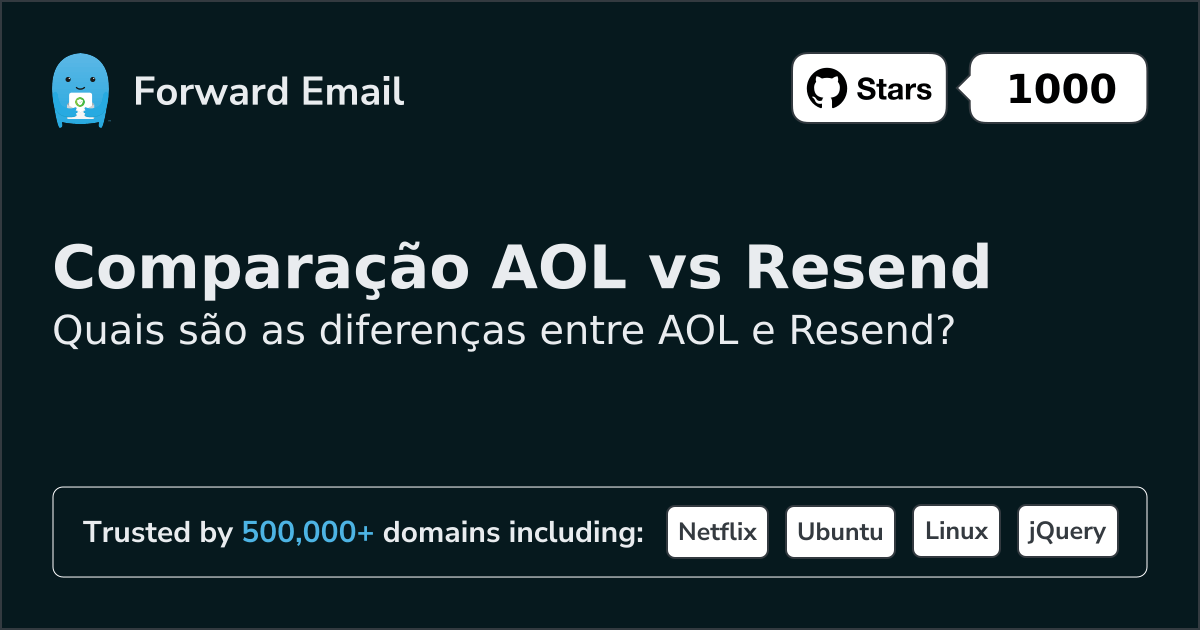 Forward Email

Stars

1000

Comparação AOL vs Resend

Quais são as diferenças entre AOL e Resend?

Trusted by 500,000+ domains including:

Netflix

Ubuntu

Linux

jQuery